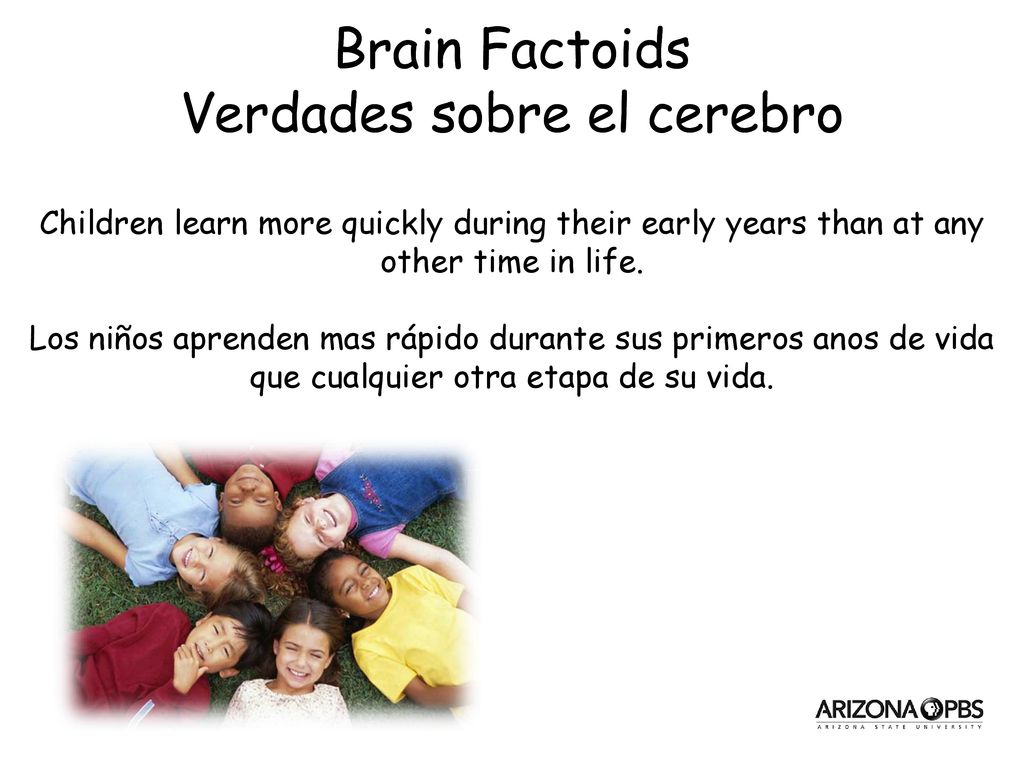 Brain Factoids
Verdades sobre el cerebro

Children learn more quickly during their early years than at any other time in life.

Los niños aprenden mas rápido durante sus primeros anos de vida que cualquier otra etapa de su vida.

ARIZONA PBS
ARIZONA STATE UNIVERSITY